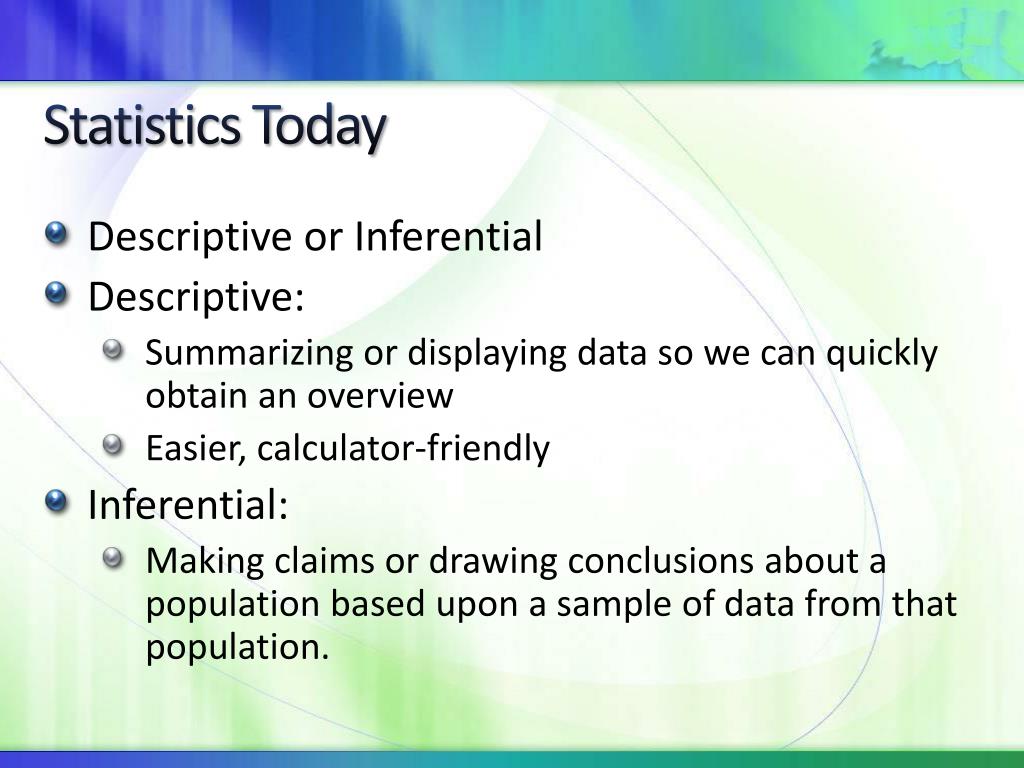 Statistics Today

Descriptive or Inferential

Descriptive:

Summarizing or displaying data so we can quickly obtain an overview

Easier, calculator-friendly

Inferential:

Making claims or drawing conclusions about a population based upon a sample of data from that population.